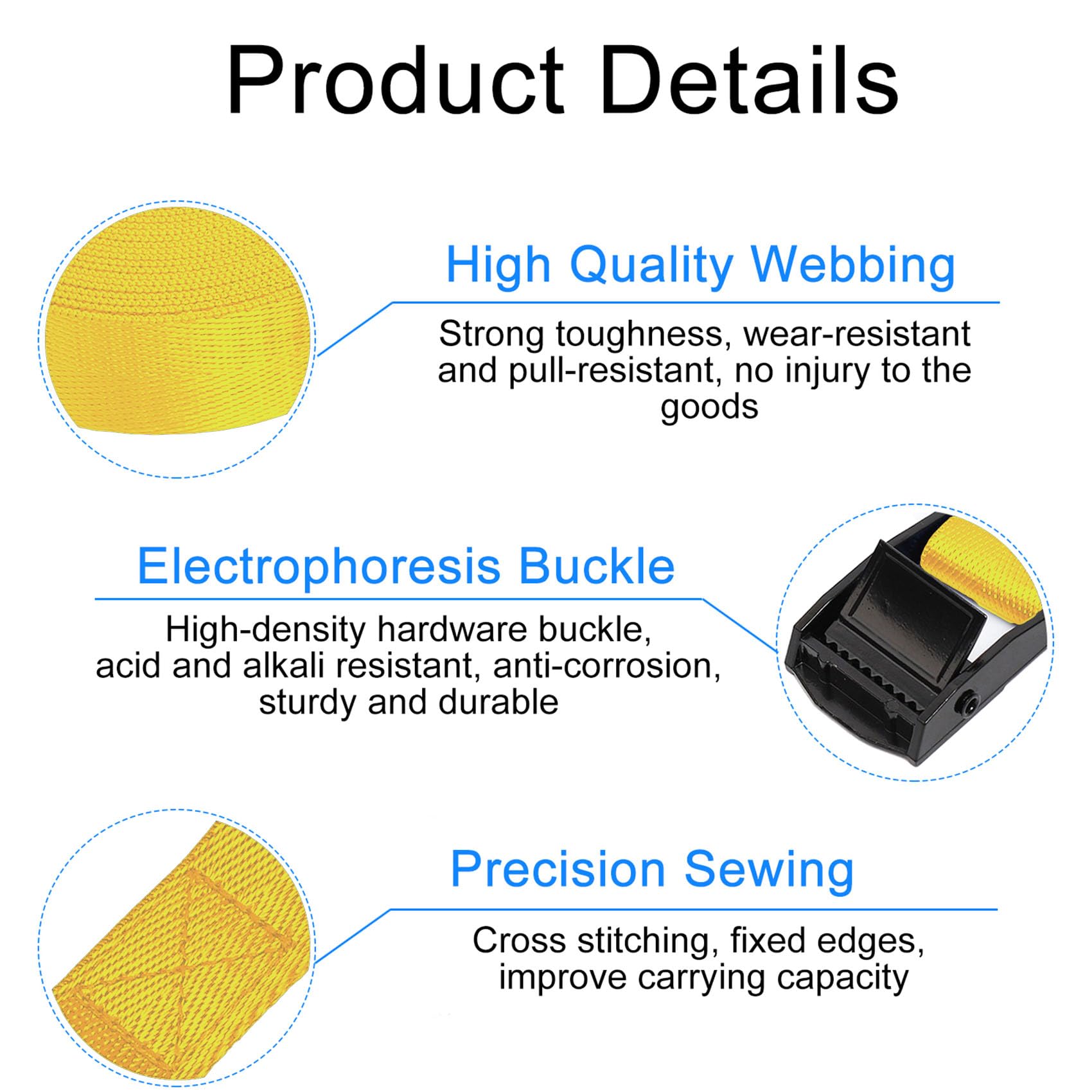 Product Details

High Quality Webbing

Strong toughness, wear-resistant and pull-resistant, no injury to the goods

Electrophoresis Buckle

High-density hardware buckle, acid and alkali resistant, anti-corrosion, sturdy and durable

Precision Sewing

Cross stitching, fixed edges, improve carrying capacity